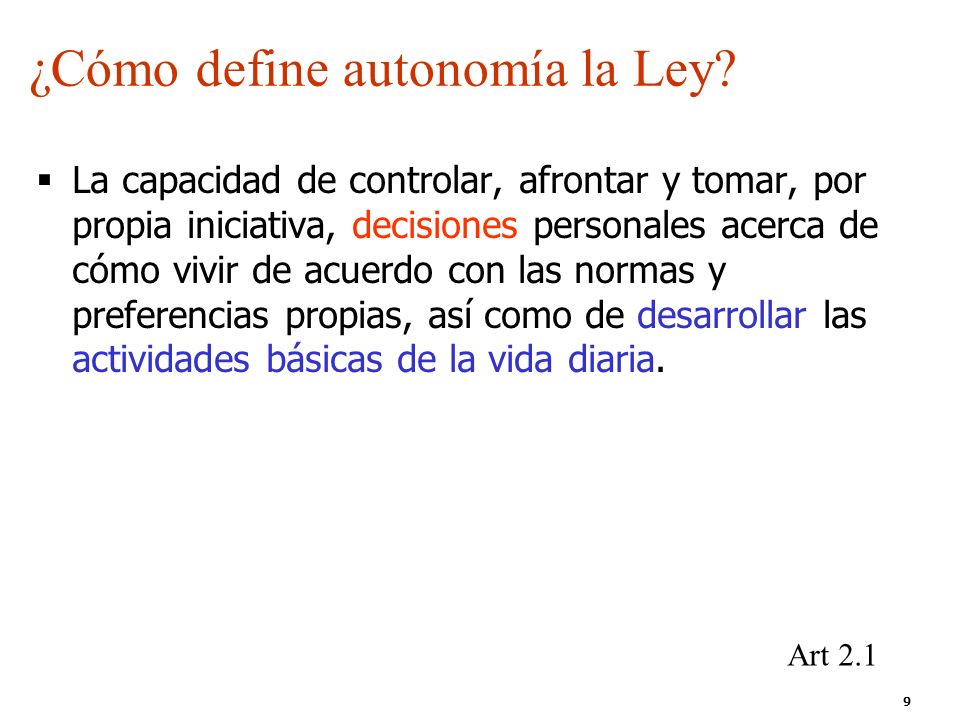 ¿Cómo define autonomía la Ley?

▪ La capacidad de controlar, afrontar y tomar, por propia iniciativa, decisiones personales acerca de cómo vivir de acuerdo con las normas y preferencias propias, así como de desarrollar las actividades básicas de la vida diaria.

Art 2.1

9